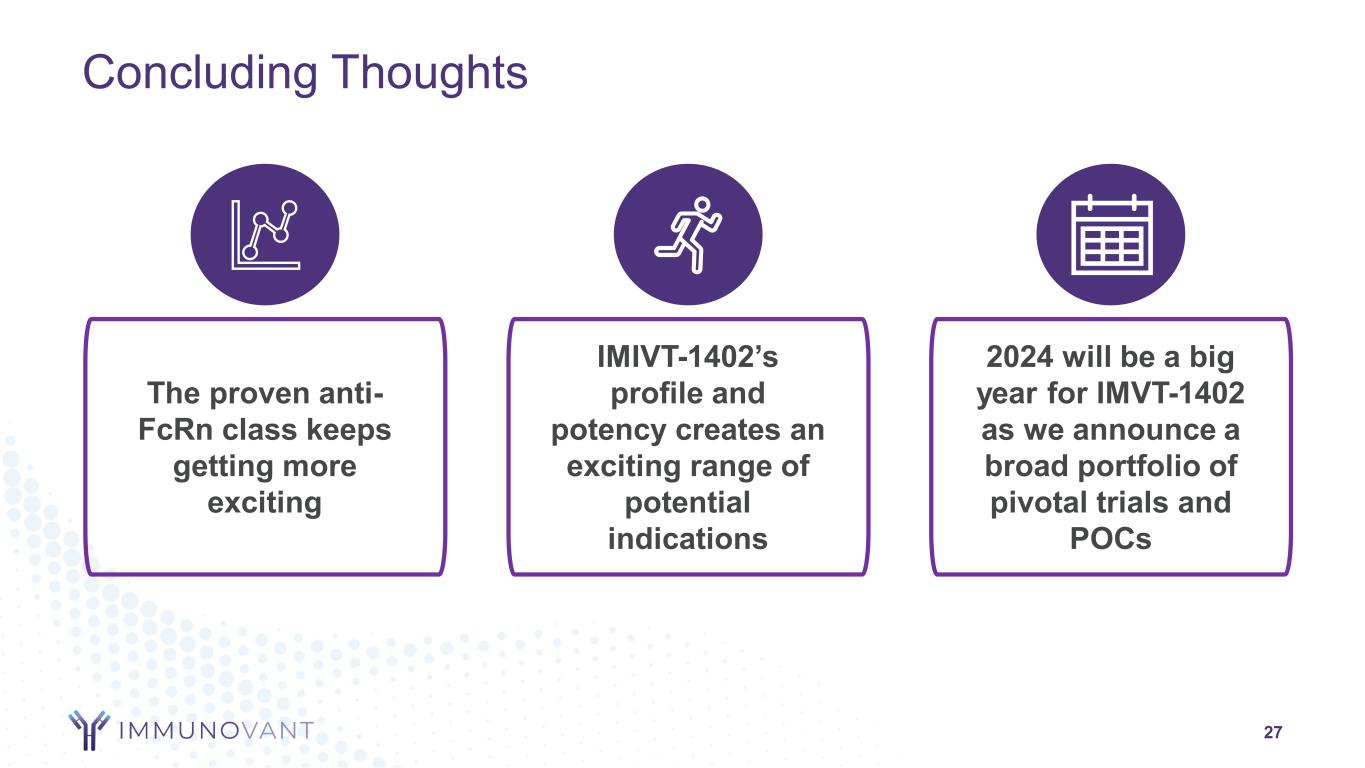 Concluding Thoughts

The proven anti-FcRn class keeps getting more exciting

IMIVT-1402's profile and potency creates an exciting range of potential indications

2024 will be a big year for IMVT-1402 as we announce a broad portfolio of pivotal trials and POCs

IMMUNOVANT

27